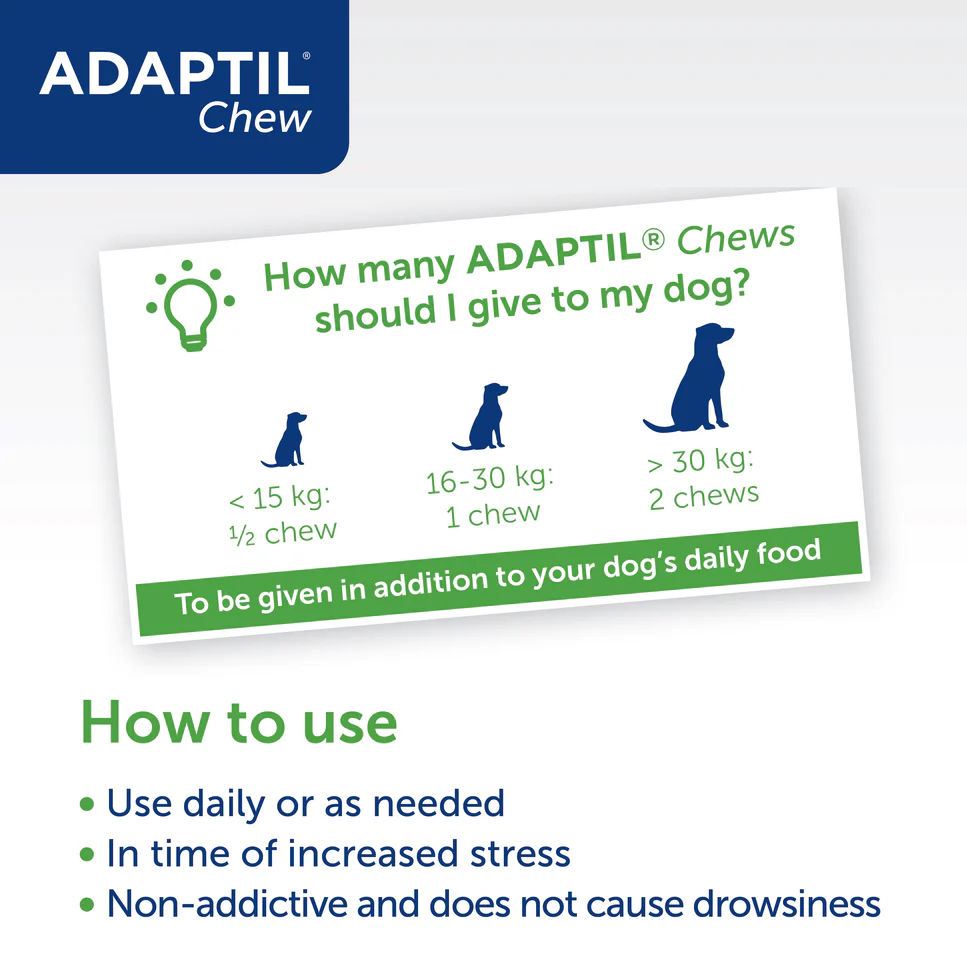 ADAPTIL®
Chew

How many ADAPTIL® Chews should I give to my dog?

< 15 kg:
½ chew

16-30 kg:
1 chew

> 30 kg:
2 chews

To be given in addition to your dog's daily food

How to use

• Use daily or as needed
• In time of increased stress
• Non-addictive and does not cause drowsiness